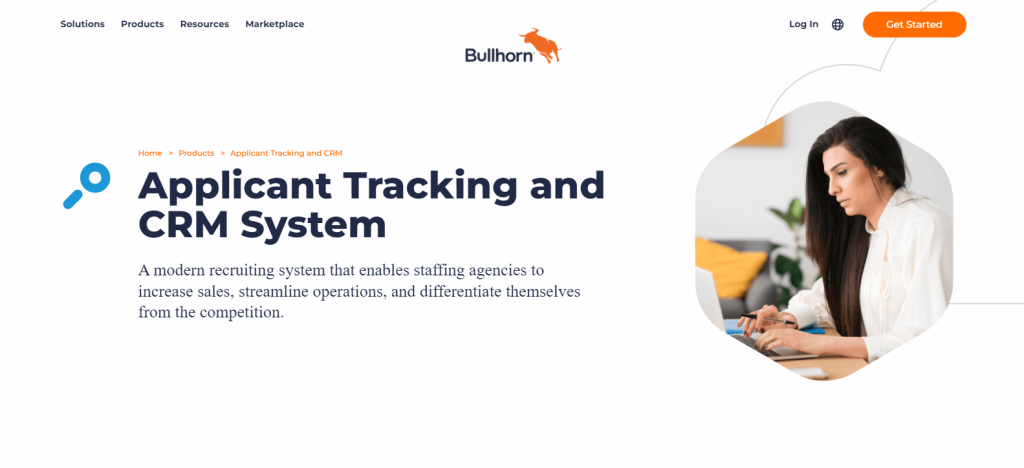 Solutions Products Resources Marketplace

Bullhorn

Log In

Get Started

Home > Products > Applicant Tracking and CRM

Applicant Tracking and CRM System

A modern recruiting system that enables staffing agencies to increase sales, streamline operations, and differentiate themselves from the competition.